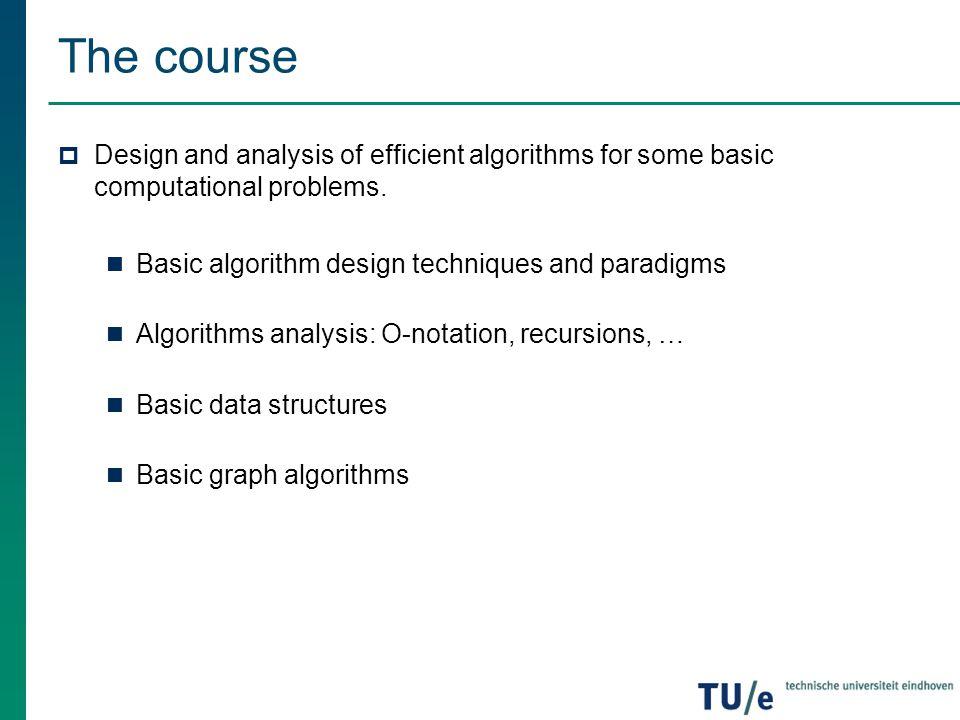 The course

Design and analysis of efficient algorithms for some basic computational problems.

Basic algorithm design techniques and paradigms

Algorithms analysis: O-notation, recursions, …

Basic data structures

Basic graph algorithms

TU/e technische universiteit eindhoven